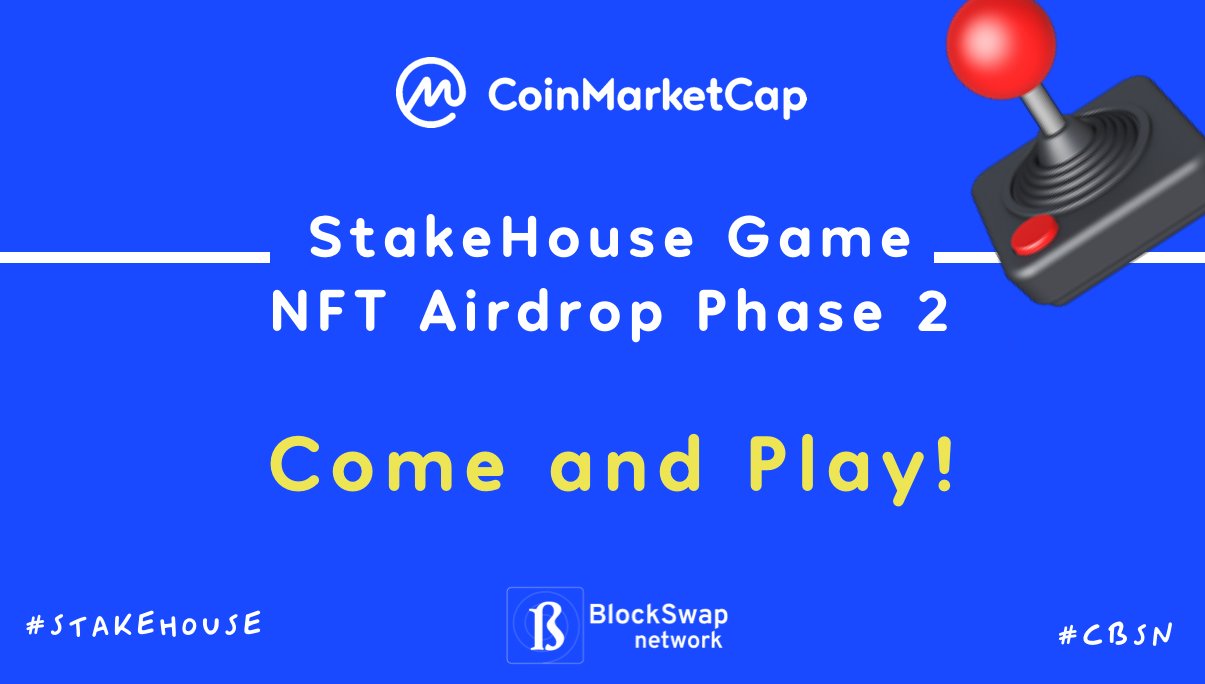 CoinMarketCap

StakeHouse Game
NFT Airdrop Phase 2

Come and Play!

#STAKEHOUSE

BlockSwap network

#CBSN